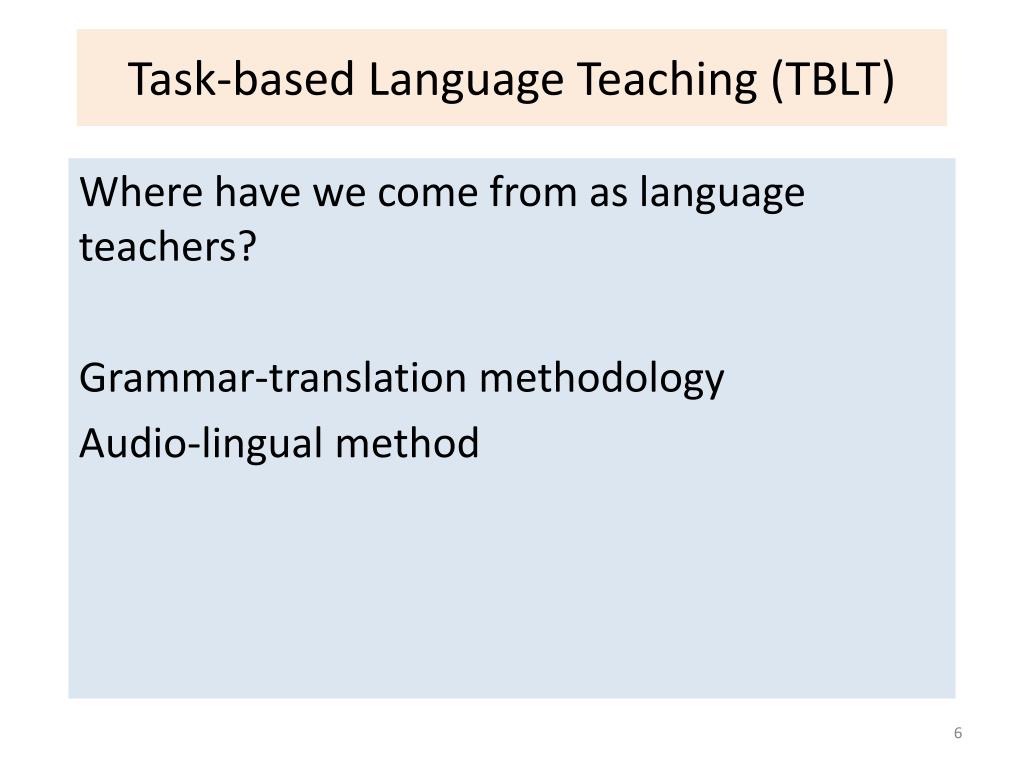 Task-based Language Teaching (TBLT)

Where have we come from as language teachers?

Grammar-translation methodology

Audio-lingual method

6